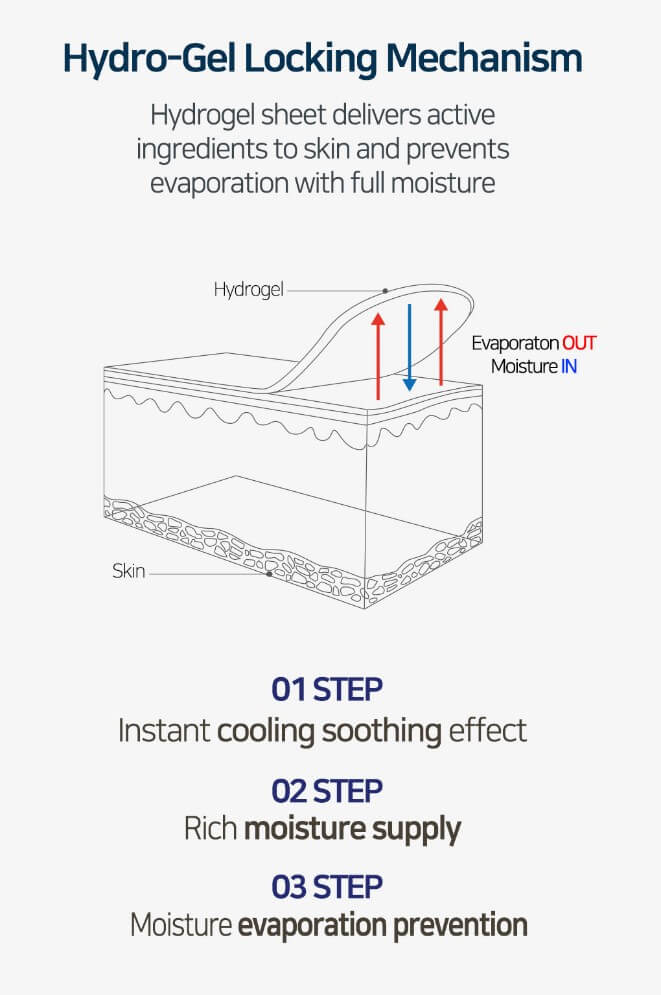 Hydro-Gel Locking Mechanism

Hydrogel sheet delivers active ingredients to skin and prevents evaporation with full moisture

Hydrogel

Evaporaton OUT
Moisture IN

Skin

01 STEP
Instant cooling soothing effect

02 STEP
Rich moisture supply

03 STEP
Moisture evaporation prevention